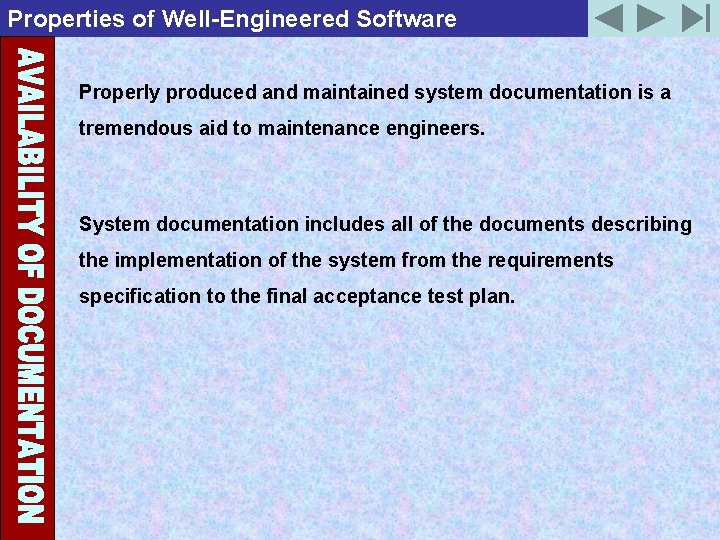 Properties of Well-Engineered Software

AVAILABILITY OF DOCUMENTATION

Properly produced and maintained system documentation is a tremendous aid to maintenance engineers.

System documentation includes all of the documents describing the implementation of the system from the requirements specification to the final acceptance test plan.